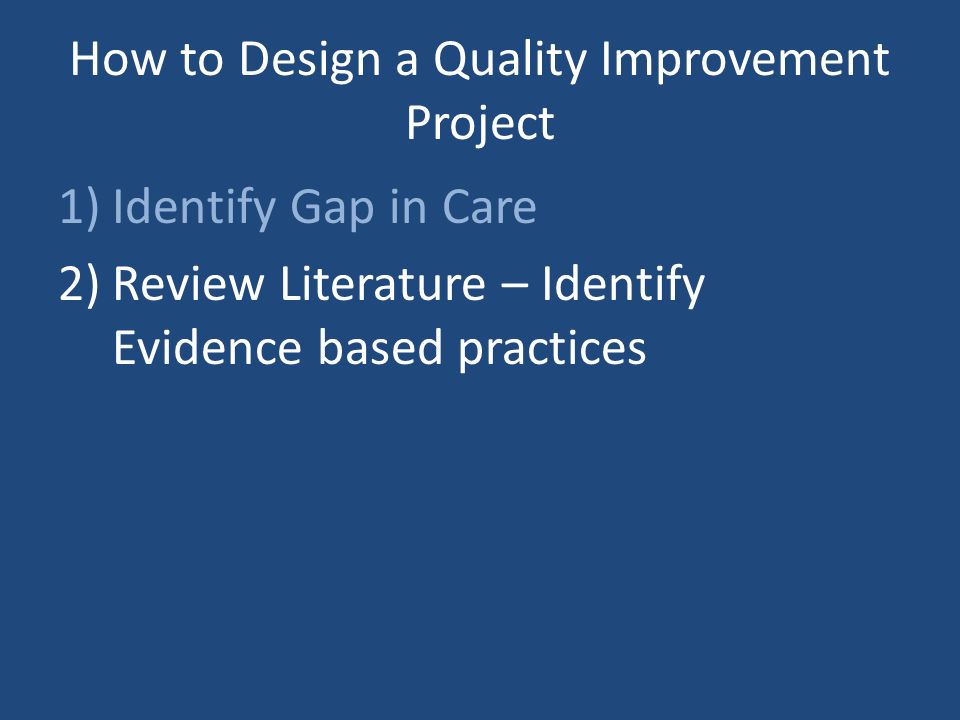 How to Design a Quality Improvement Project

1) Identify Gap in Care

2) Review Literature – Identify Evidence based practices